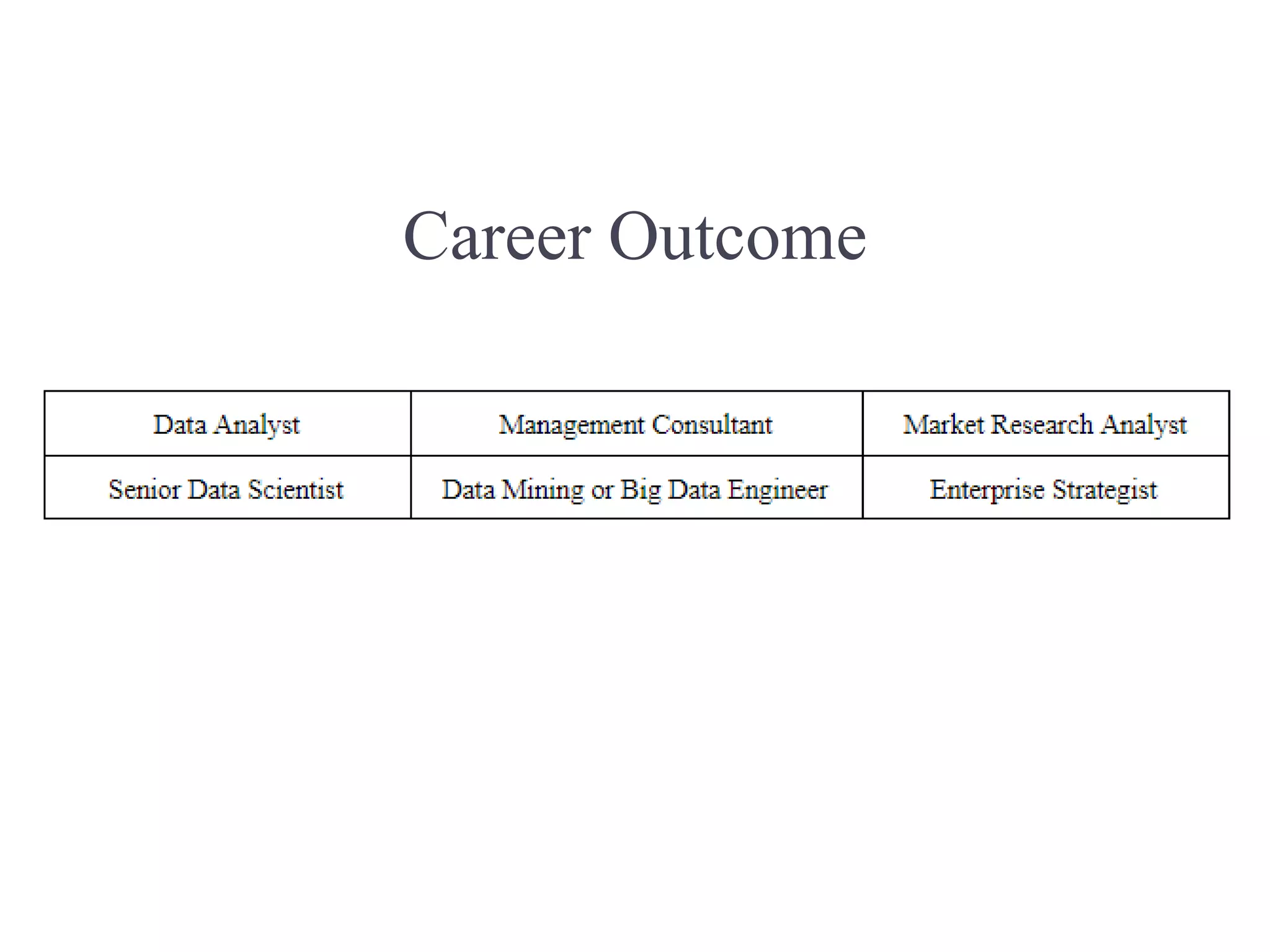 Career Outcome

| Data Analyst | Management Consultant | Market Research Analyst |
|---|---|---|
| Senior Data Scientist | Data Mining or Big Data Engineer | Enterprise Strategist |